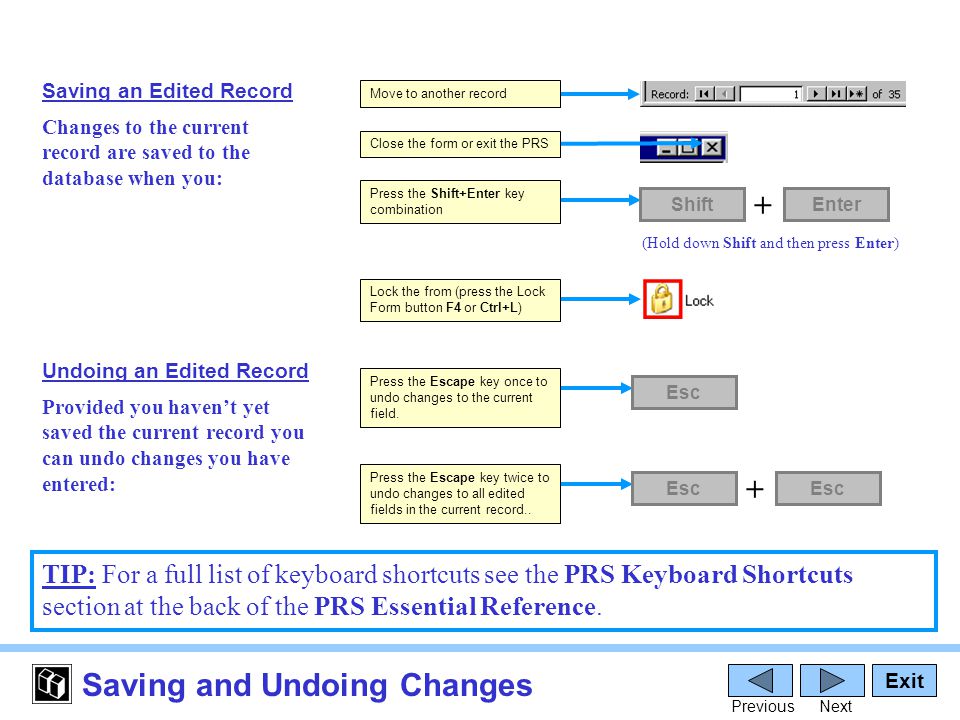 Saving an Edited Record

Changes to the current record are saved to the database when you:

Move to another record

Record: 1 of 35

Close the form or exit the PRS

Press the Shift+Enter key combination

Shift + Enter

(Hold down Shift and then press Enter)

Lock the from (press the Lock Form button F4 or Ctrl+L)

Lock

Undoing an Edited Record

Provided you haven't yet saved the current record you can undo changes you have entered:

Press the Escape key once to undo changes to the current field.

Esc

Press the Escape key twice to undo changes to all edited fields in the current record..

Esc + Esc

TIP: For a full list of keyboard shortcuts see the PRS Keyboard Shortcuts section at the back of the PRS Essential Reference.

Saving and Undoing Changes

Previous Next Exit